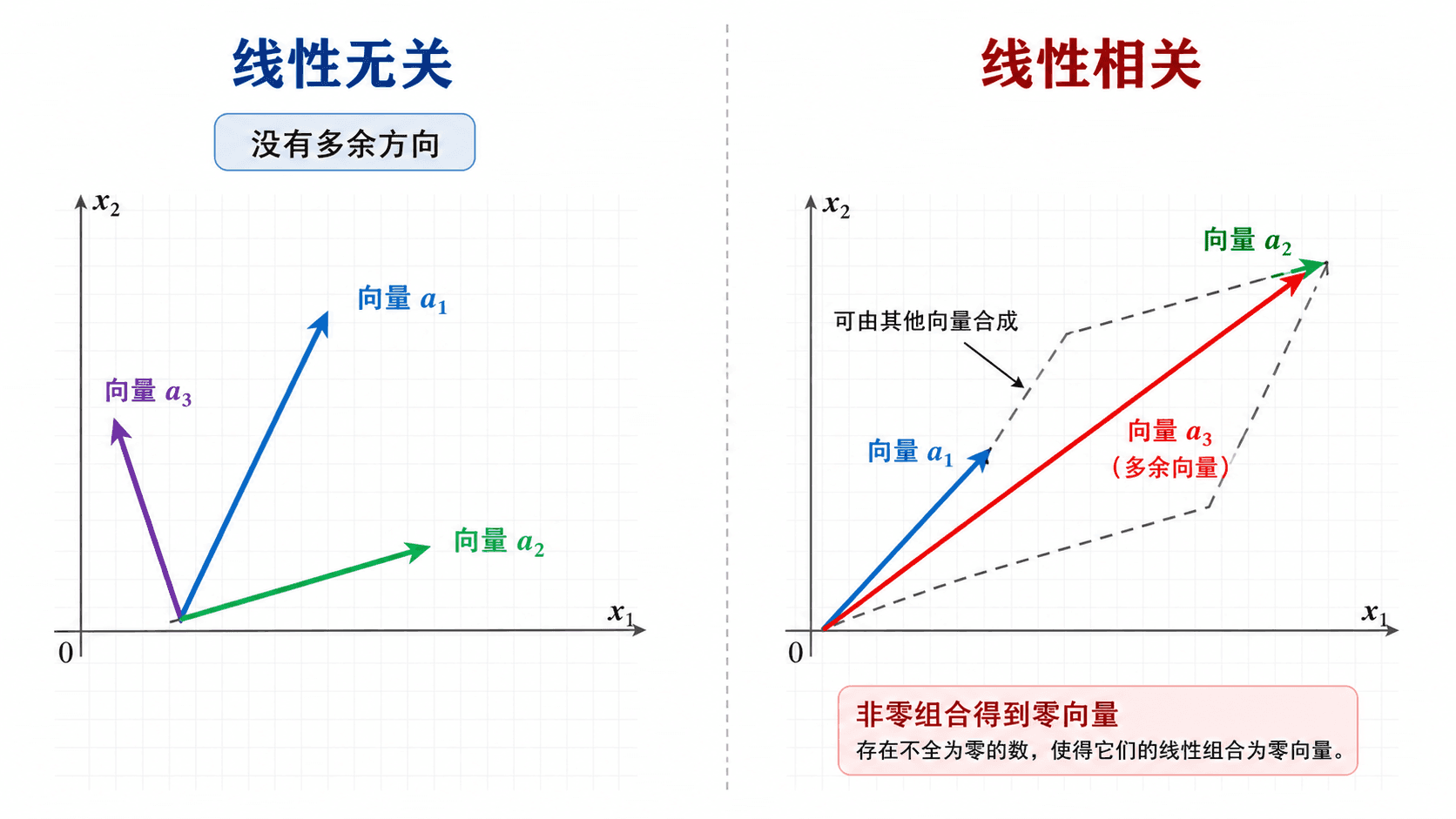 线性无关

没有多余方向

$x_2$

向量 $a_1$

向量 $a_3$

向量 $a_2$

$x_1$

0

线性相关

$x_2$

向量 $a_2$

可由其他向量合成

向量 $a_1$

向量 $a_3$
（多余向量）

$x_1$

0

非零组合得到零向量
存在不全为零的数，使得它们的线性组合为零向量。